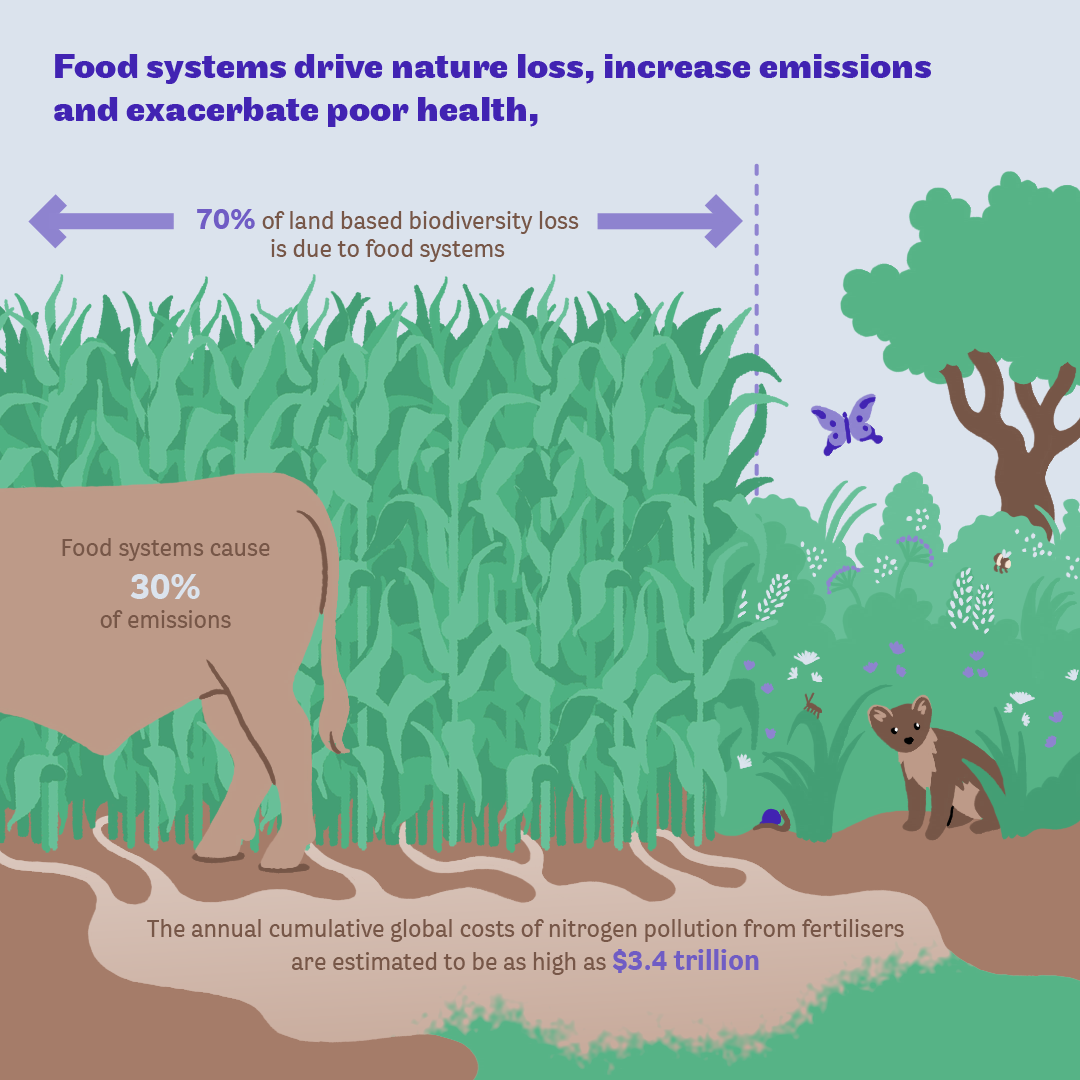 Food systems drive nature loss, increase emissions and exacerbate poor health,

70% of land based biodiversity loss is due to food systems

Food systems cause 30% of emissions

The annual cumulative global costs of nitrogen pollution from fertilisers are estimated to be as high as $3.4 trillion